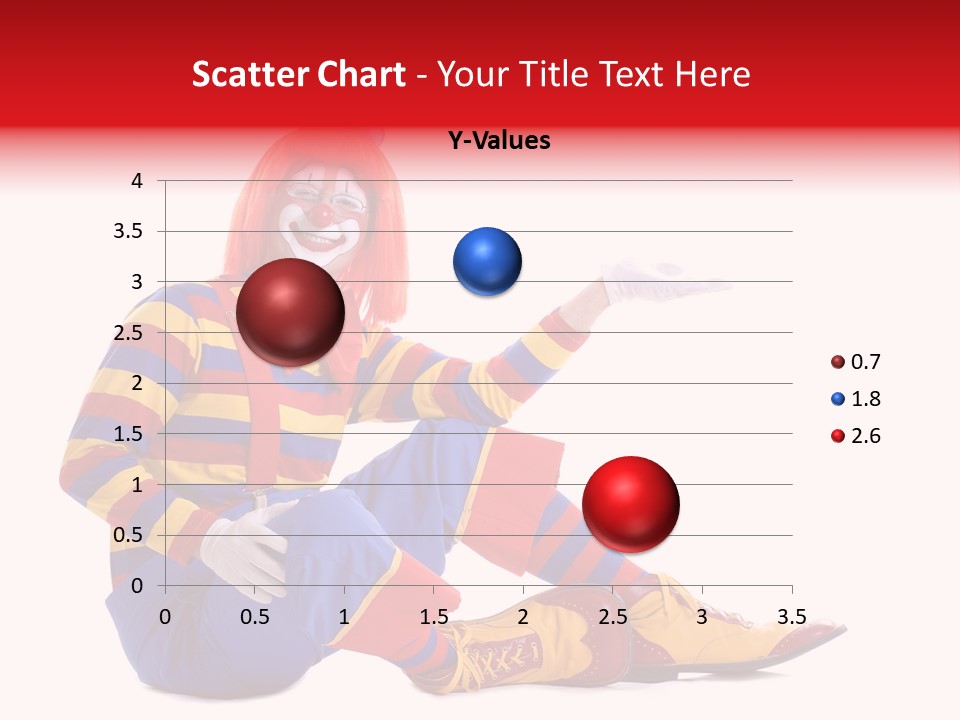 Scatter Chart - Your Title Text Here

Y-Values

4
3.5
3
2.5
2
1.5
1
0.5
0

0 0.5 1 1.5 2 2.5 3 3.5

0.7
1.8
2.6